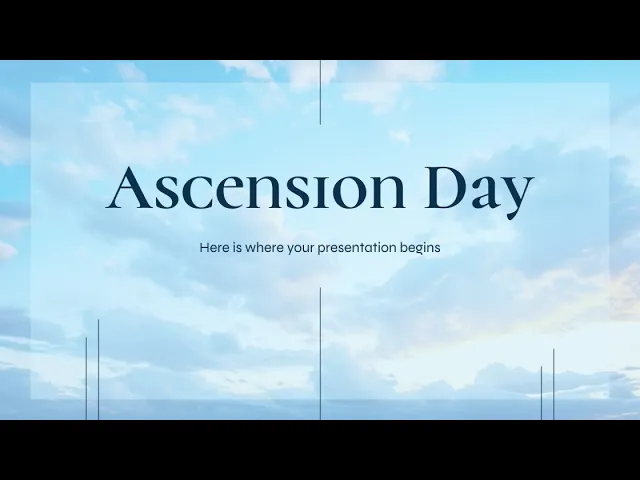 Ascension Day

Here is where your presentation begins